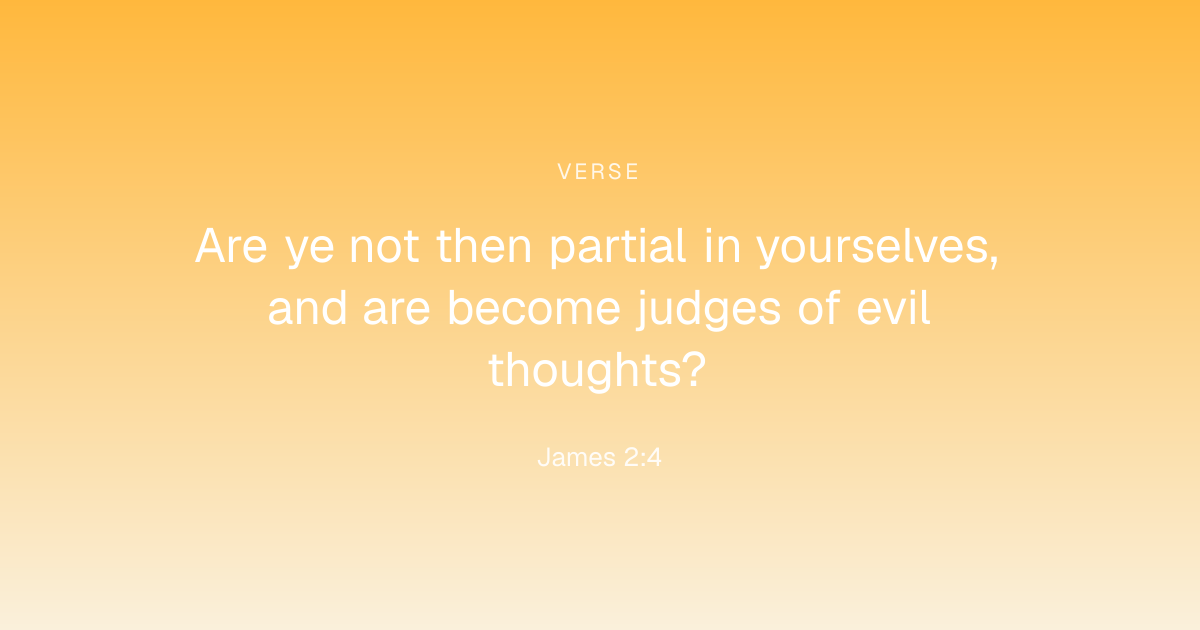 VERSE

Are ye not then partial in yourselves, and are become judges of evil thoughts?

James 2:4